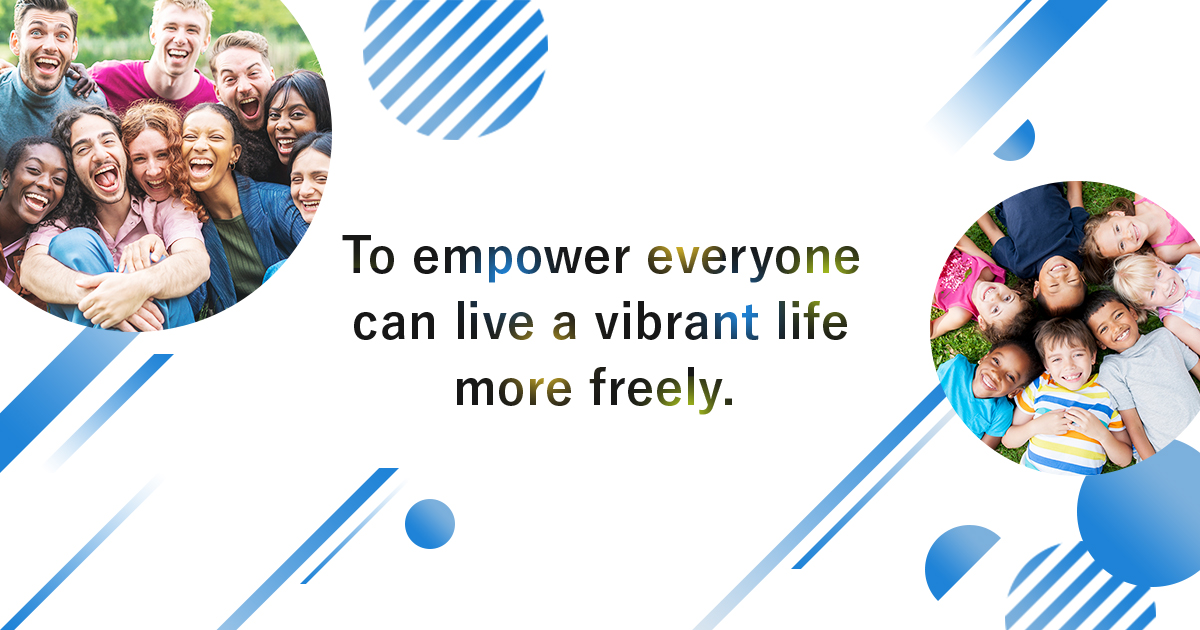 To empower everyone can live a vibrant life more freely.